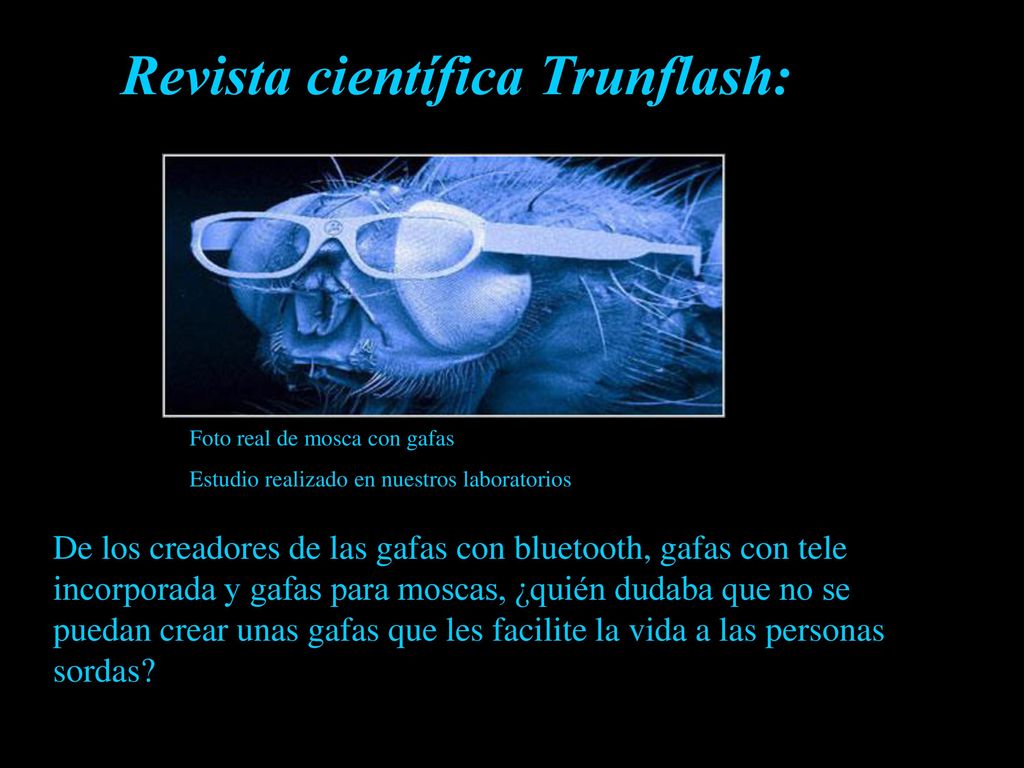 Revista científica Trunflash:

Foto real de mosca con gafas

Estudio realizado en nuestros laboratorios

De los creadores de las gafas con bluetooth, gafas con tele incorporada y gafas para moscas, ¿quién dudaba que no se puedan crear unas gafas que les facilite la vida a las personas sordas?